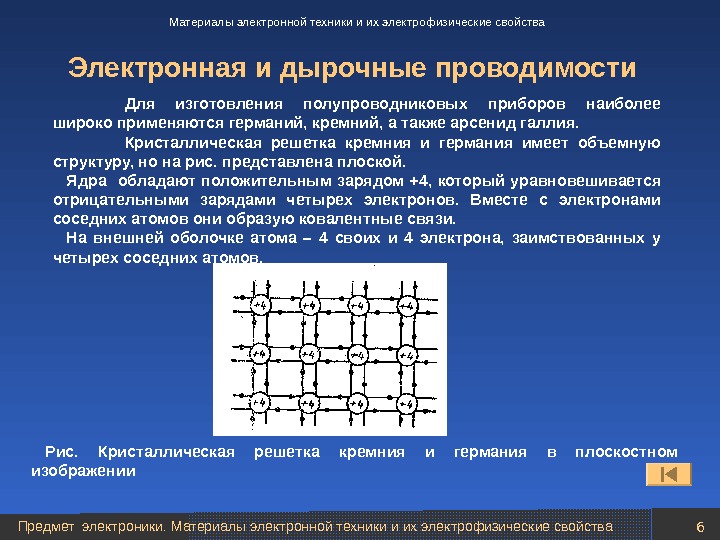 Материалы электронной техники и их электрофизические свойства

Электронная и дырочные проводимости

Для изготовления полупроводниковых приборов наиболее широко применяются германий, кремний, а также арсенид галлия.

Кристаллическая решетка кремния и германия имеет объемную структуру, но на рис. представлена плоской.

Ядра обладают положительным зарядом +4, который уравновешивается отрицательными зарядами четырех электронов. Вместе с электронами соседних атомов они образую ковалентные связи.

На внешней оболочке атома – 4 своих и 4 электрона, заимствованных у четырех соседних атомов.

+4 +4 +4 +4
+4 +4 +4 +4
+4 +4 +4 +4

Рис. Кристаллическая решетка кремния и германия в плоскостном изображении

Предмет электроники. Материалы электронной техники и их электрофизические свойства

6